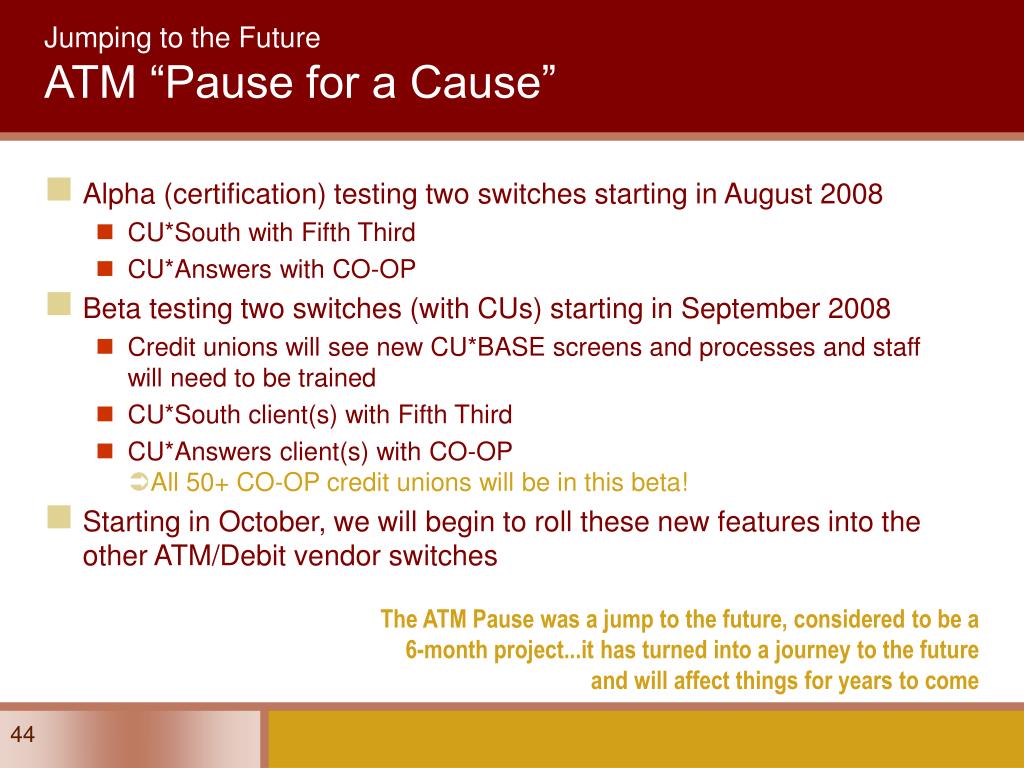 Jumping to the Future
ATM “Pause for a Cause”

Alpha (certification) testing two switches starting in August 2008
CU*South with Fifth Third
CU*Answers with CO-OP

Beta testing two switches (with CUs) starting in September 2008
Credit unions will see new CU*BASE screens and processes and staff will need to be trained
CU*South client(s) with Fifth Third
CU*Answers client(s) with CO-OP
➲All 50+ CO-OP credit unions will be in this beta!

Starting in October, we will begin to roll these new features into the other ATM/Debit vendor switches

The ATM Pause was a jump to the future, considered to be a 6-month project...it has turned into a journey to the future and will affect things for years to come

44